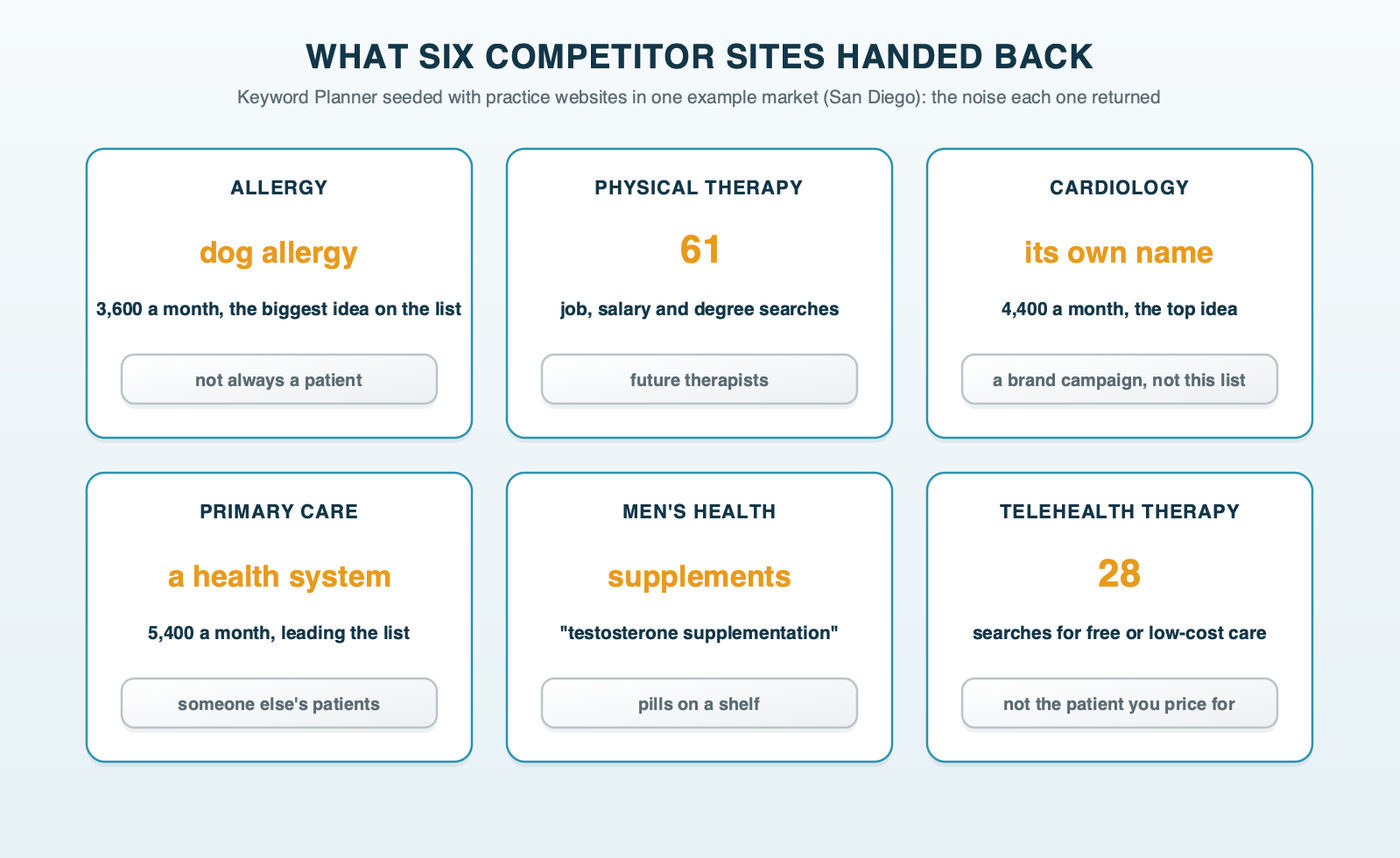 WHAT SIX COMPETITOR SITES HANDED BACK

Keyword Planner seeded with practice websites in one example market (San Diego): the noise each one returned

ALLERGY

dog allergy

3,600 a month, the biggest idea on the list

not always a patient

PHYSICAL THERAPY

61

job, salary and degree searches

future therapists

CARDIOLOGY

its own name

4,400 a month, the top idea

a brand campaign, not this list

PRIMARY CARE

a health system

5,400 a month, leading the list

someone else's patients

MEN'S HEALTH

supplements

"testosterone supplementation"

pills on a shelf

TELEHEALTH THERAPY

28

searches for free or low-cost care

not the patient you price for